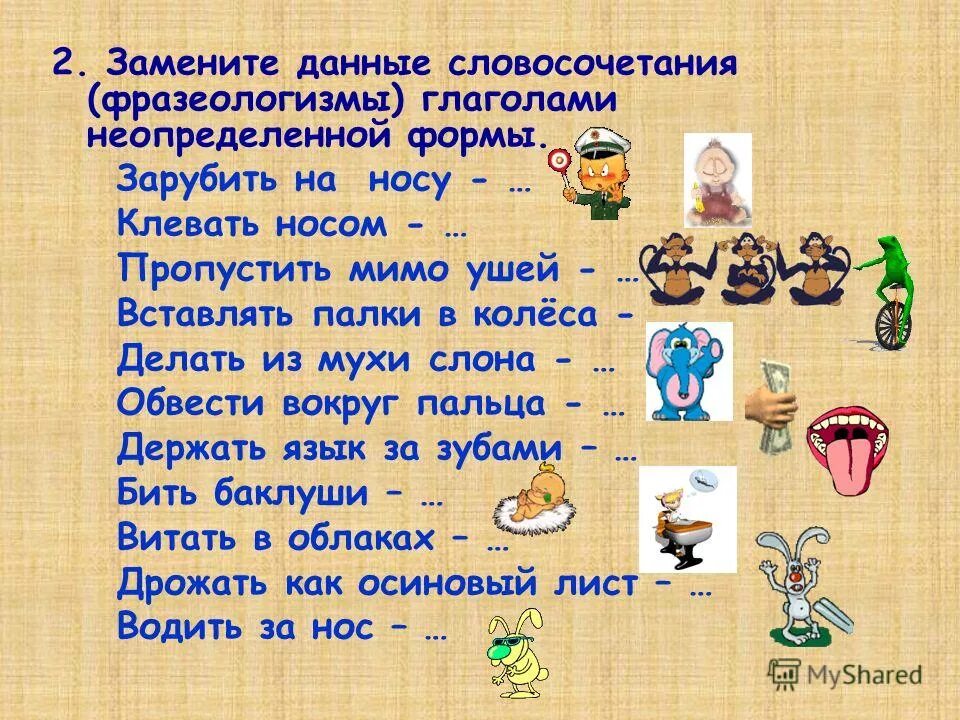 2. Замените данные словосочетания (фразеологизмы) глаголами неопределенной формы.

Зарубить на носу - …
Клевать носом - …
Пропустить мимо ушей - …
Вставлять палки в колёса -
Делать из мухи слона - …
Обвести вокруг пальца - …
Держать язык за зубами – …
Бить баклуши – …
Витать в облаках – …
Дрожать как осиновый лист – …
Водить за нос – …

MyShared